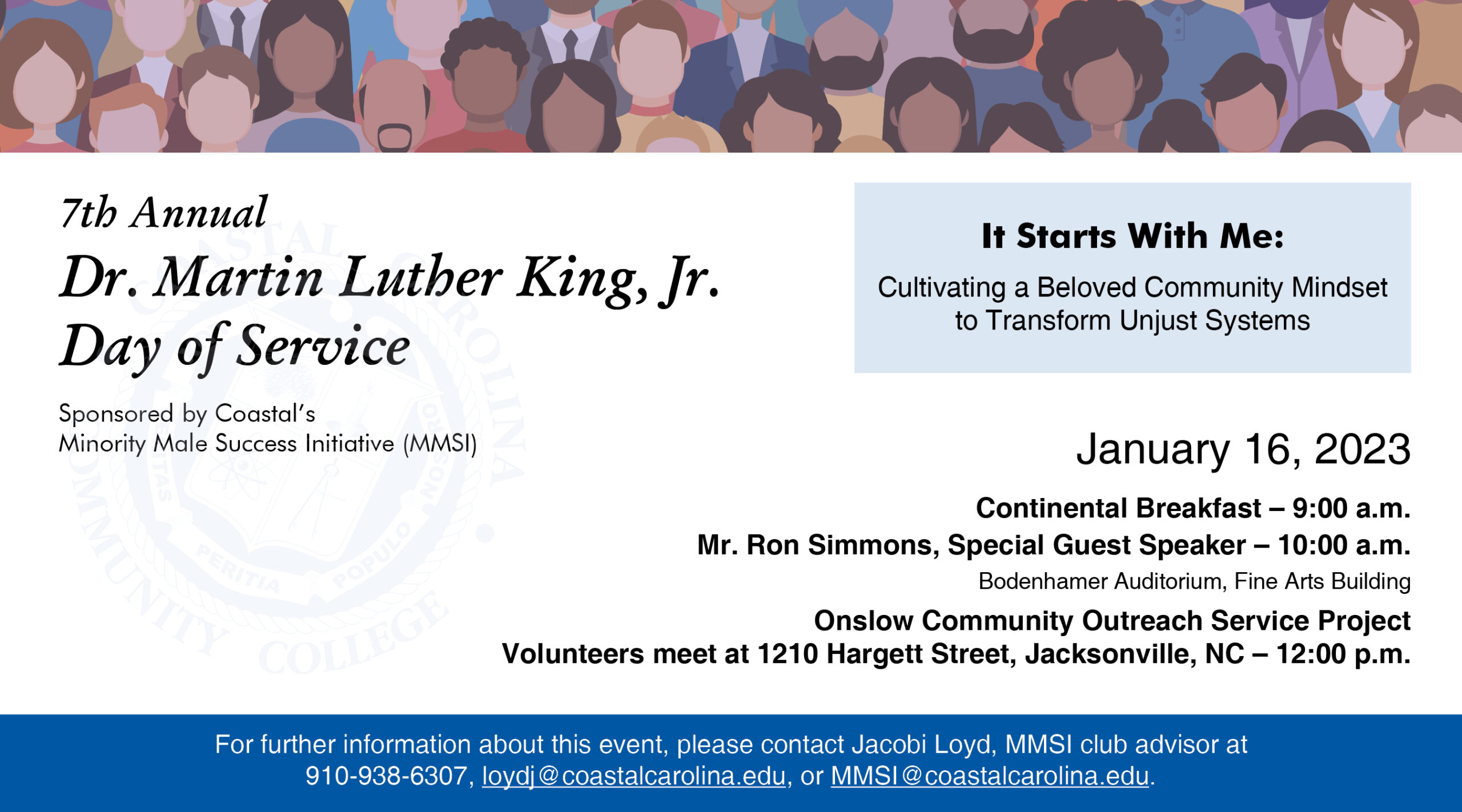 7th Annual
Dr. Martin Luther King, Jr.
Day of Service

Sponsored by Coastal's
Minority Male Success Initiative (MMSI)

COASTAL CAROLINA COMMUNITY COLLEGE
PERITIA POPULO

It Starts With Me:
Cultivating a Beloved Community Mindset to Transform Unjust Systems

January 16, 2023

Continental Breakfast – 9:00 a.m.
Mr. Ron Simmons, Special Guest Speaker – 10:00 a.m.
Bodenhamer Auditorium, Fine Arts Building
Onslow Community Outreach Service Project
Volunteers meet at 1210 Hargett Street, Jacksonville, NC – 12:00 p.m.

For further information about this event, please contact Jacobi Loyd, MMSI club advisor at 910-938-6307, loydj@coastalcarolina.edu, or MMSI@coastalcarolina.edu.